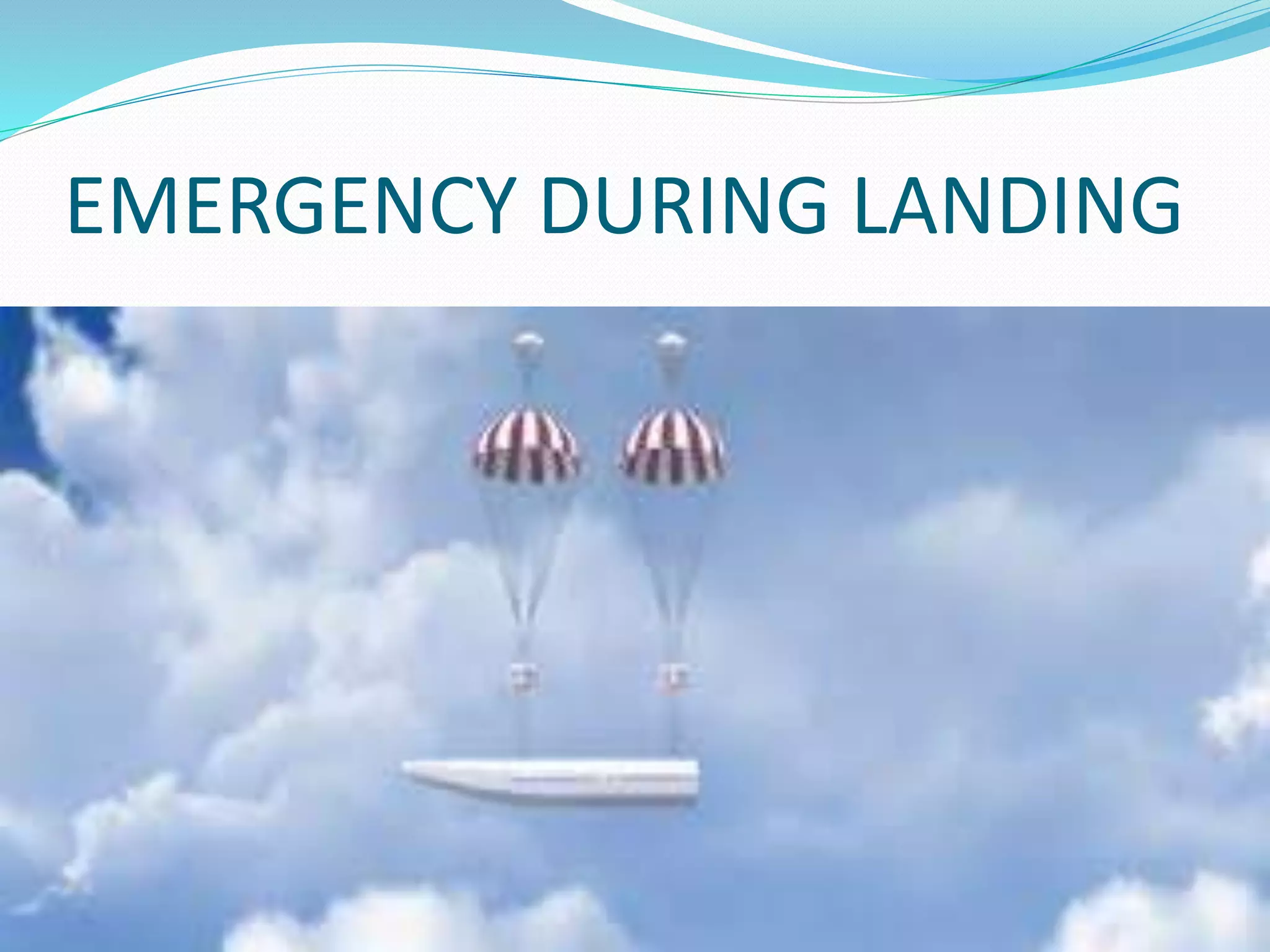 EMERGENCY DURING LANDING